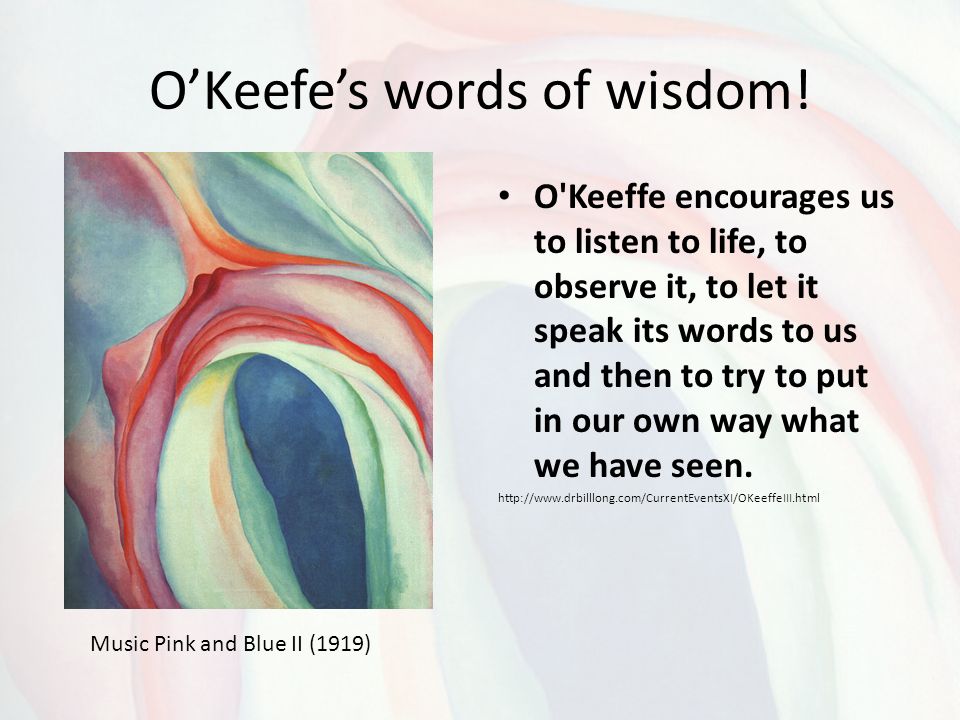 O’Keefe’s words of wisdom!

• O'Keeffe encourages us to listen to life, to observe it, to let it speak its words to us and then to try to put in our own way what we have seen.

http://www.drbilllong.com/CurrentEventsXI/OKeeffeIII.html

Music Pink and Blue II (1919)